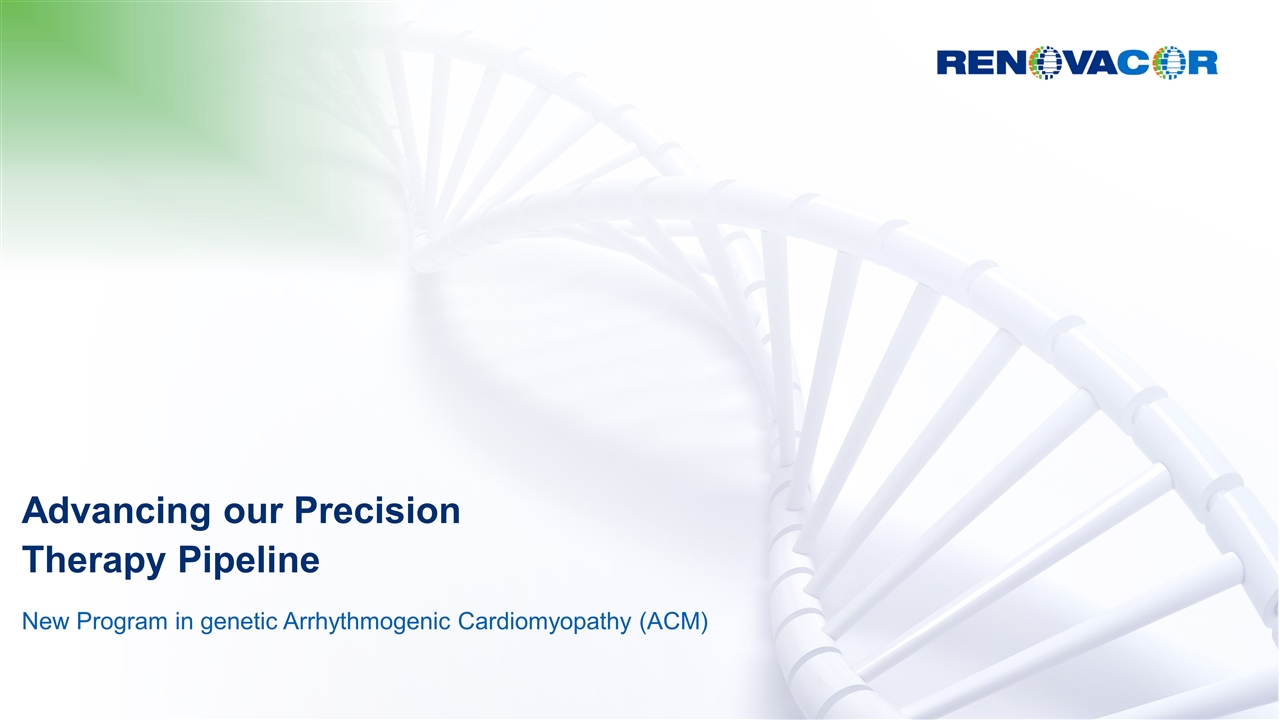 RENOVACOR

Advancing our Precision Therapy Pipeline

New Program in genetic Arrhythmogenic Cardiomyopathy (ACM)